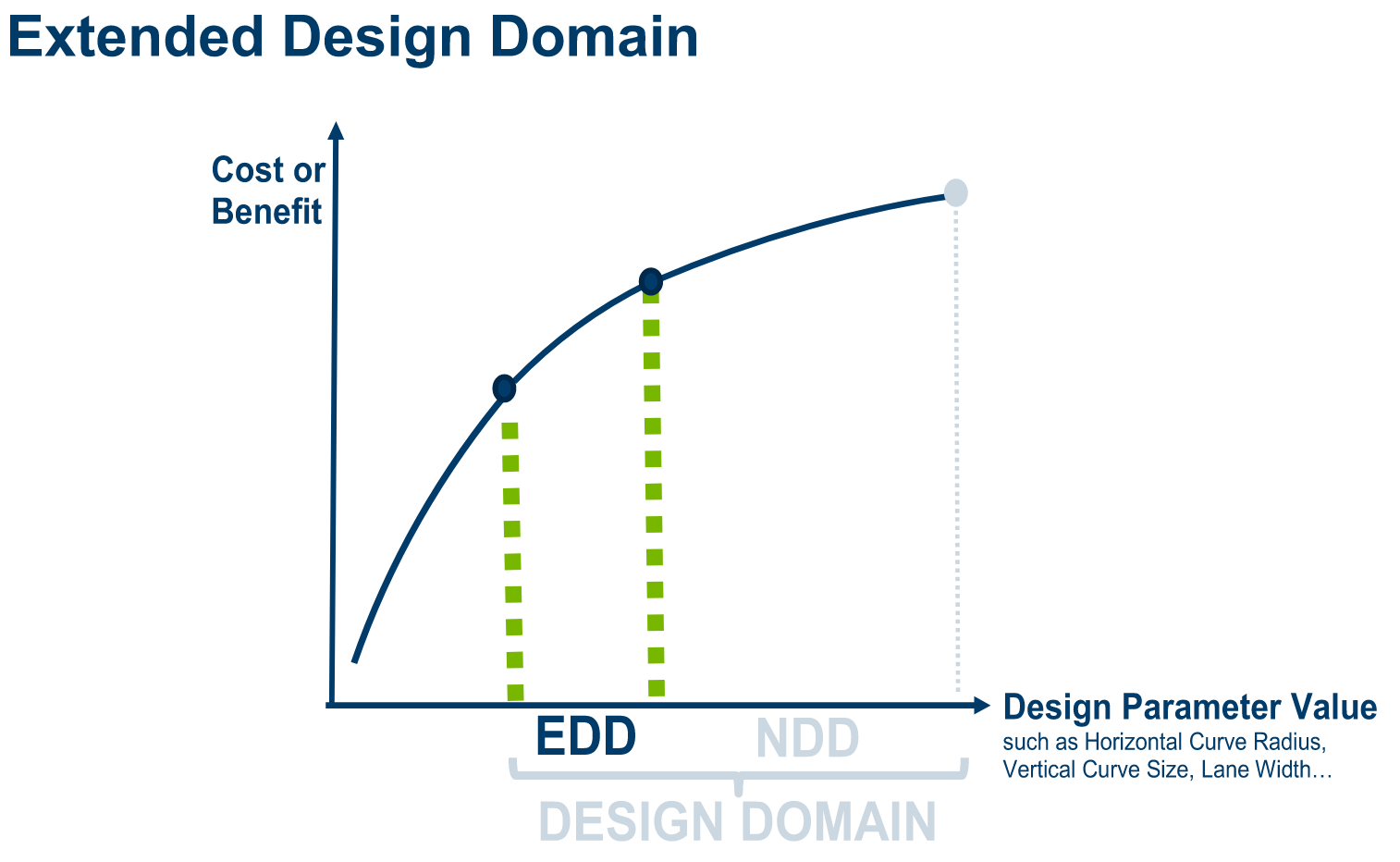 Extended Design Domain

Cost or Benefit

Design Parameter Value
such as Horizontal Curve Radius, Vertical Curve Size, Lane Width…

EDD

NDD

DESIGN DOMAIN